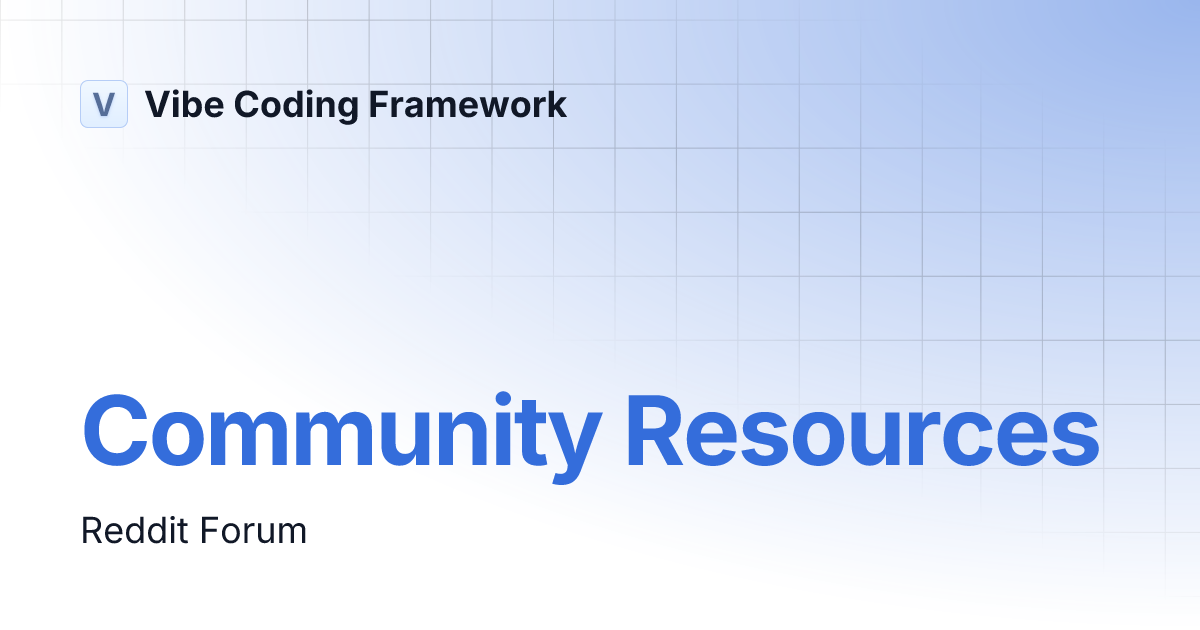 V Vibe Coding Framework

Community Resources

Reddit Forum